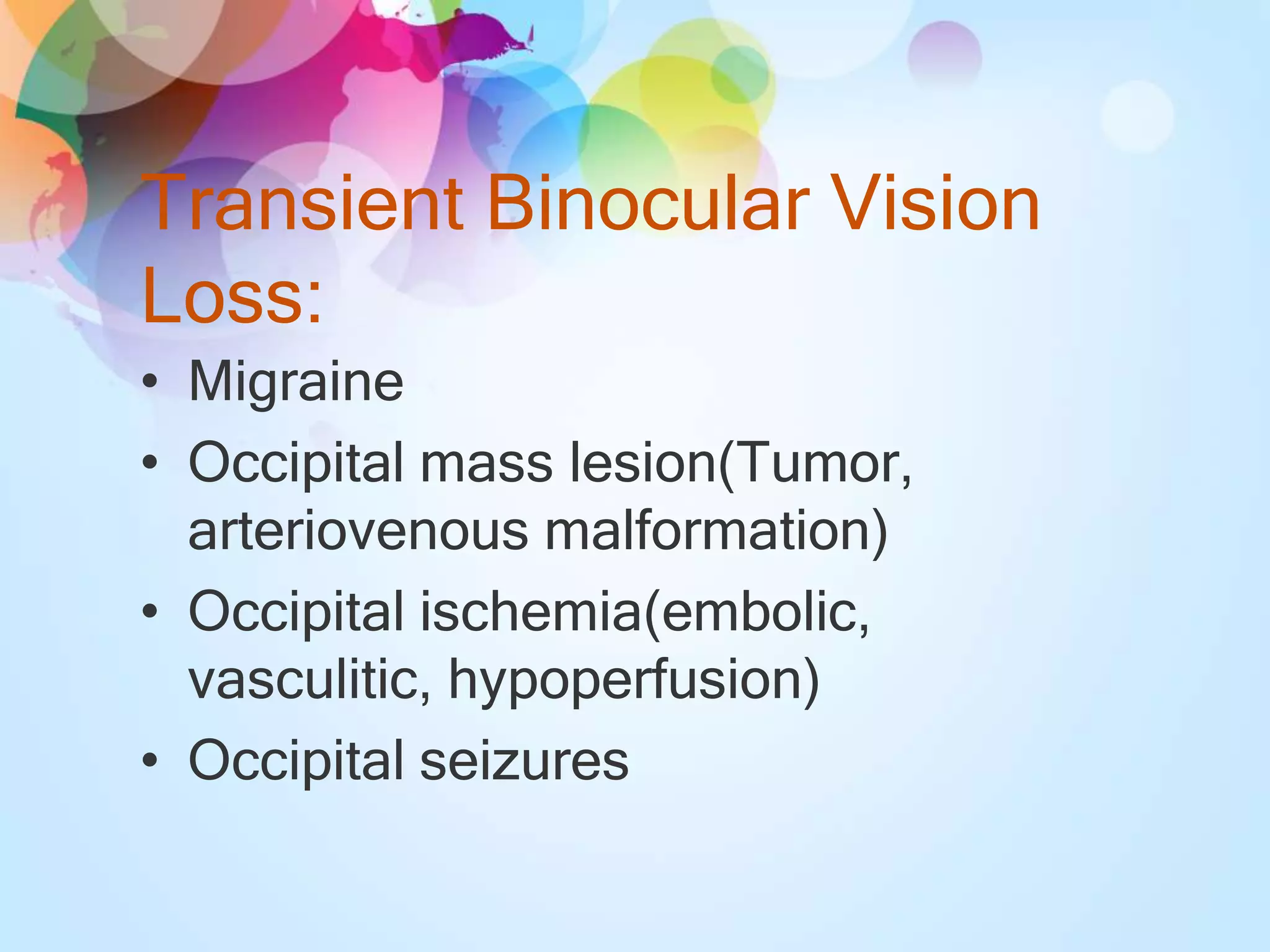 Transient Binocular Vision Loss:

• Migraine
• Occipital mass lesion(Tumor, arteriovenous malformation)
• Occipital ischemia(embolic, vasculitic, hypoperfusion)
• Occipital seizures